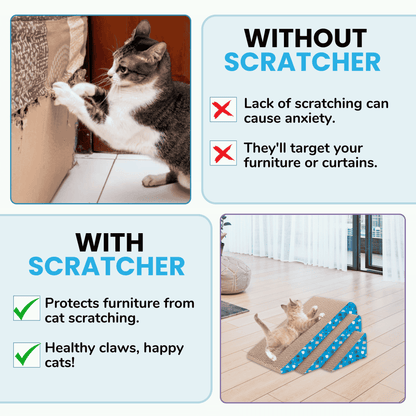 WITHOUT SCRATCHER

Lack of scratching can cause anxiety.

They'll target your furniture or curtains.

WITH SCRATCHER

Protects furniture from cat scratching.

Healthy claws, happy cats!